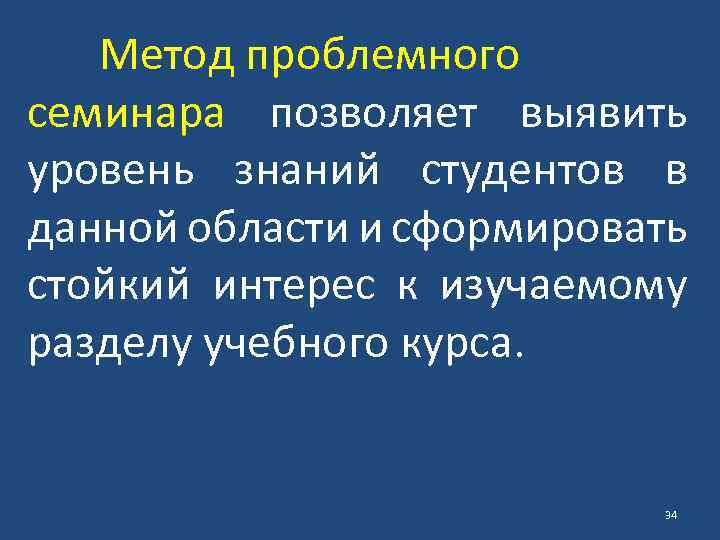 Метод проблемного семинара позволяет выявить уровень знаний студентов в данной области и сформировать стойкий интерес к изучаемому разделу учебного курса.

34